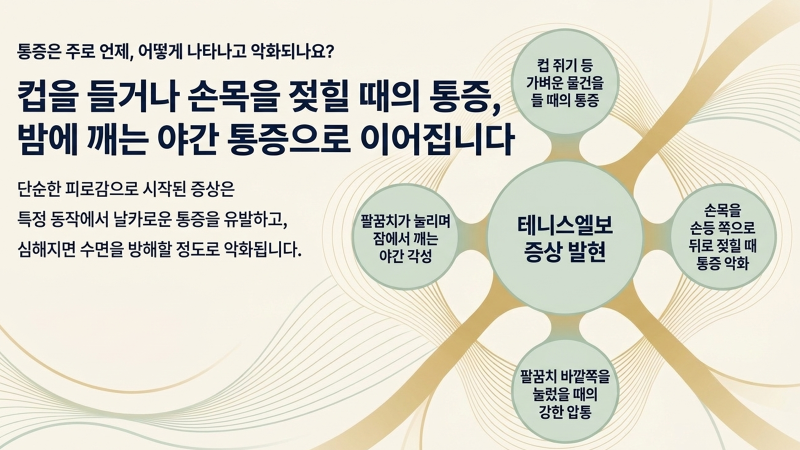 통증은 주로 언제, 어떻게 나타나고 악화되나요?

컵을 들거나 손목을 젖힐 때의 통증, 밤에 깨는 야간 통증으로 이어집니다

단순한 피로감으로 시작된 증상은 특정 동작에서 날카로운 통증을 유발하고, 심해지면 수면을 방해할 정도로 악화됩니다.

컵 쥐기 등 가벼운 물건을 들 때의 통증

팔꿈치가 눌리며 잠에서 깨는 야간 각성

테니스엘보 증상 발현

손목을 손등 쪽으로 뒤로 젖힐 때 통증 악화

팔꿈치 바깥쪽을 눌렀을 때의 강한 압통